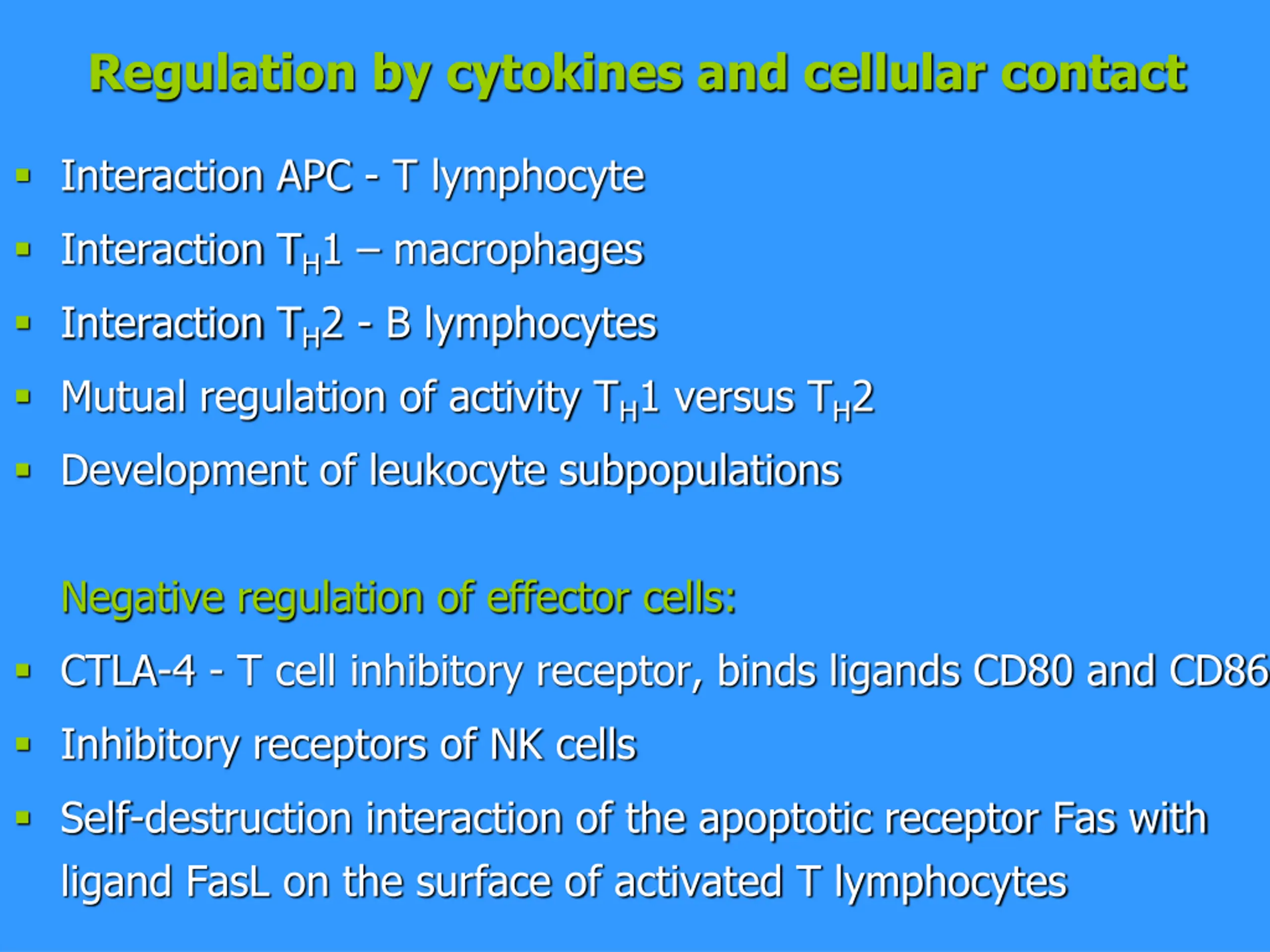 Regulation by cytokines and cellular contact

▪ Interaction APC - T lymphocyte
▪ Interaction $T_H1$ – macrophages
▪ Interaction $T_H2$ - B lymphocytes
▪ Mutual regulation of activity $T_H1$ versus $T_H2$
▪ Development of leukocyte subpopulations

Negative regulation of effector cells:
▪ CTLA-4 - T cell inhibitory receptor, binds ligands CD80 and CD86
▪ Inhibitory receptors of NK cells
▪ Self-destruction interaction of the apoptotic receptor Fas with ligand FasL on the surface of activated T lymphocytes